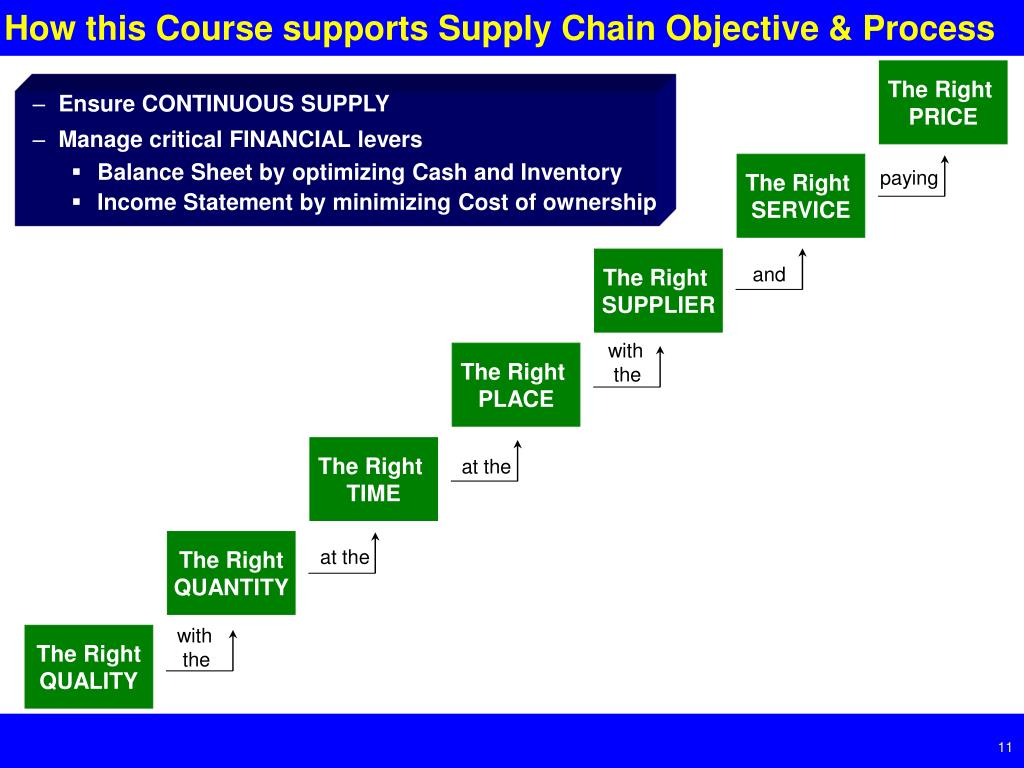 How this Course supports Supply Chain Objective & Process

– Ensure CONTINUOUS SUPPLY
– Manage critical FINANCIAL levers
▪ Balance Sheet by optimizing Cash and Inventory
▪ Income Statement by minimizing Cost of ownership

The Right QUALITY

with the

The Right QUANTITY

at the

The Right TIME

at the

The Right PLACE

with the

The Right SUPPLIER

and

The Right SERVICE

paying

The Right PRICE

11